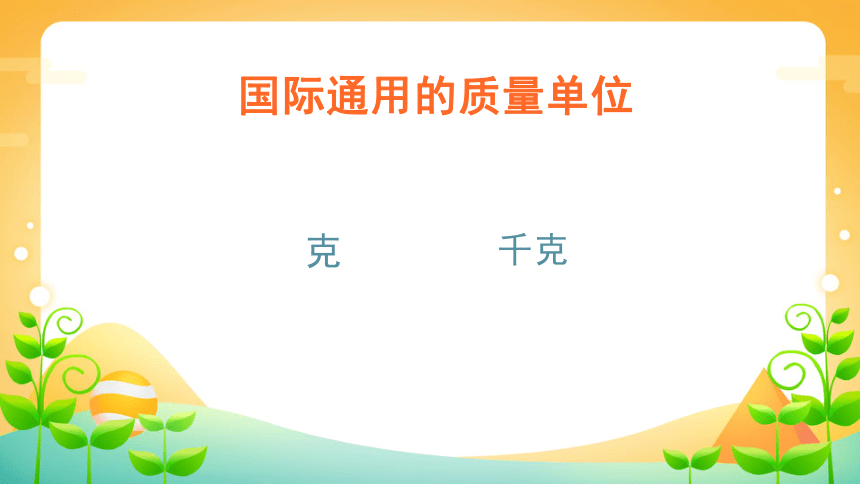 国际通用的质量单位

克

千克